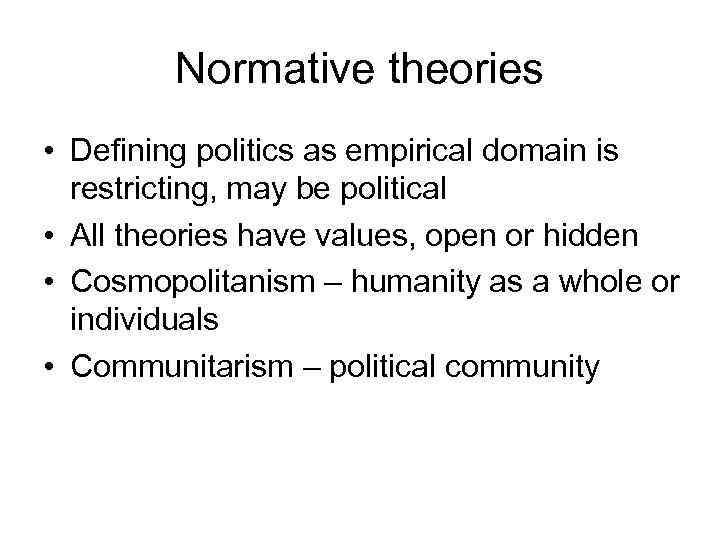 Normative theories

• Defining politics as empirical domain is restricting, may be political
• All theories have values, open or hidden
• Cosmopolitanism – humanity as a whole or individuals
• Communitarism – political community